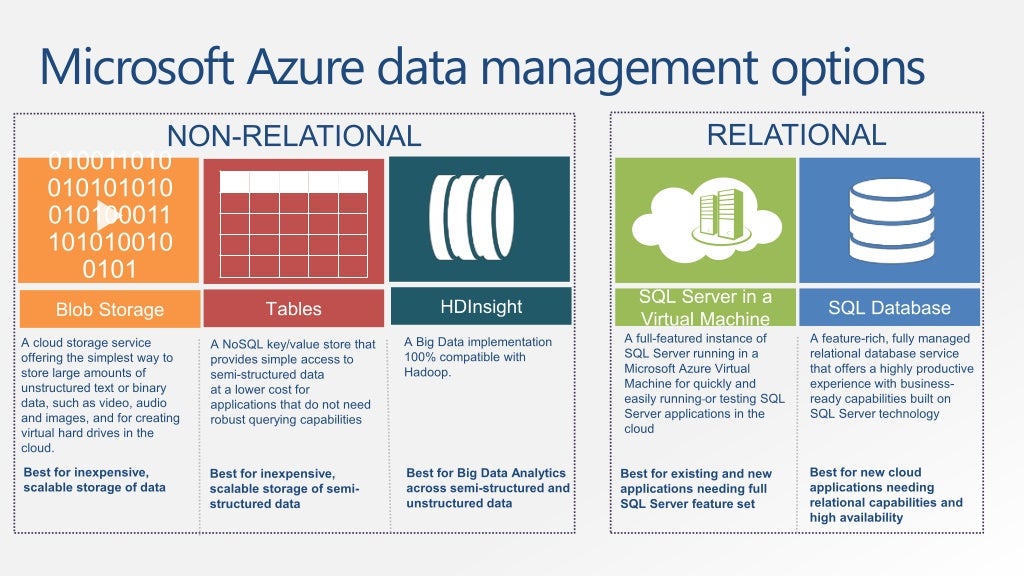 Microsoft Azure data management options

NON-RELATIONAL

010011010
010101010
010100011
101010010
0101

Blob Storage

A cloud storage service offering the simplest way to store large amounts of unstructured text or binary data, such as video, audio and images, and for creating virtual hard drives in the cloud.

Best for inexpensive, scalable storage of data

Tables

A NoSQL key/value store that provides simple access to semi-structured data at a lower cost for applications that do not need robust querying capabilities

Best for inexpensive, scalable storage of semi-structured data

HDInsight

A Big Data implementation 100% compatible with Hadoop.

Best for Big Data Analytics across semi-structured and unstructured data

RELATIONAL

SQL Server in a Virtual Machine

A full-featured instance of SQL Server running in a Microsoft Azure Virtual Machine for quickly and easily running-or testing SQL Server applications in the cloud

Best for existing and new applications needing full SQL Server feature set

SQL Database

A feature-rich, fully managed relational database service that offers a highly productive experience with business-ready capabilities built on SQL Server technology

Best for new cloud applications needing relational capabilities and high availability